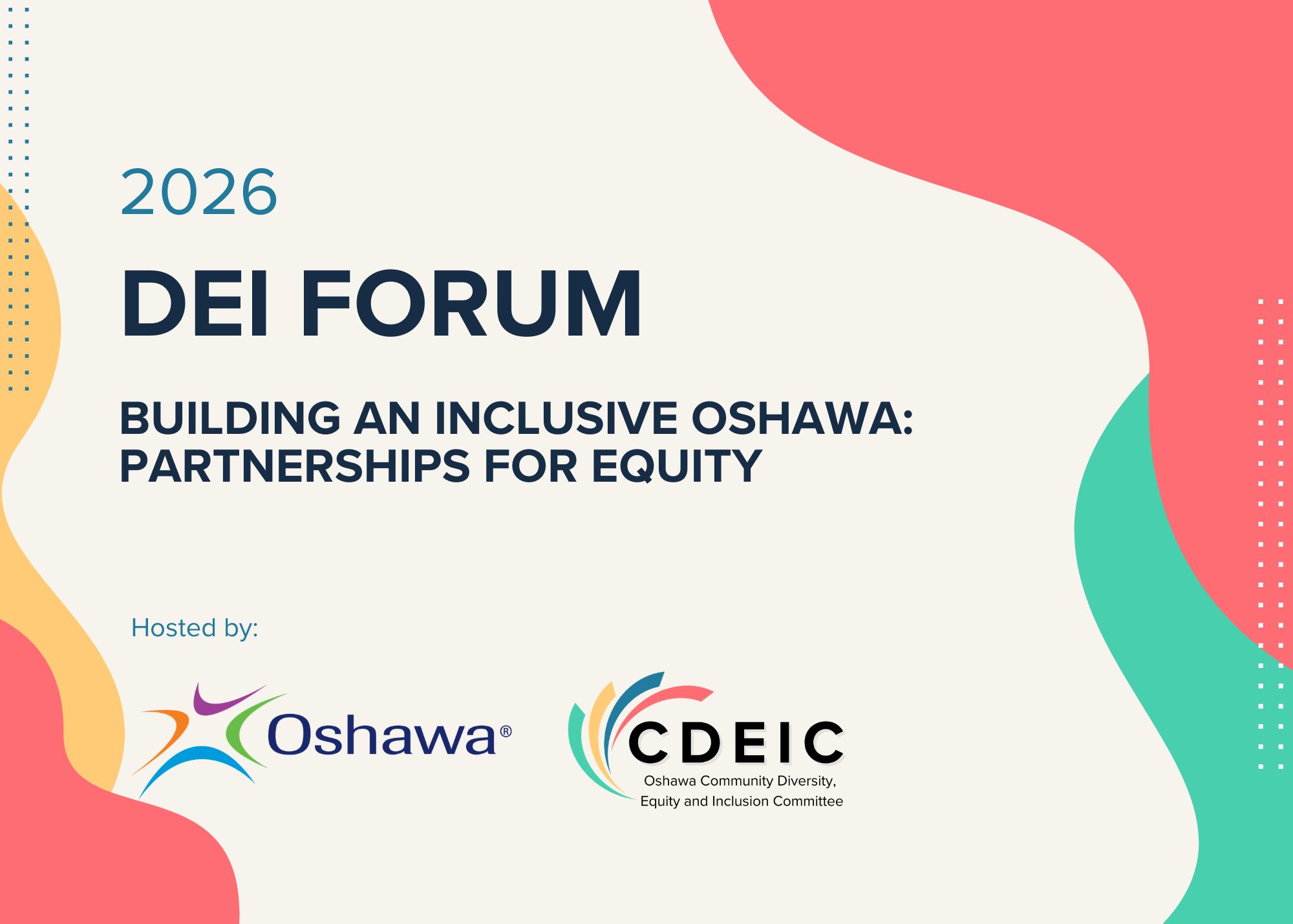 2026

DEI FORUM

BUILDING AN INCLUSIVE OSHAWA: PARTNERSHIPS FOR EQUITY

Hosted by:

Oshawa®

CDEIC
Oshawa Community Diversity, Equity and Inclusion Committee